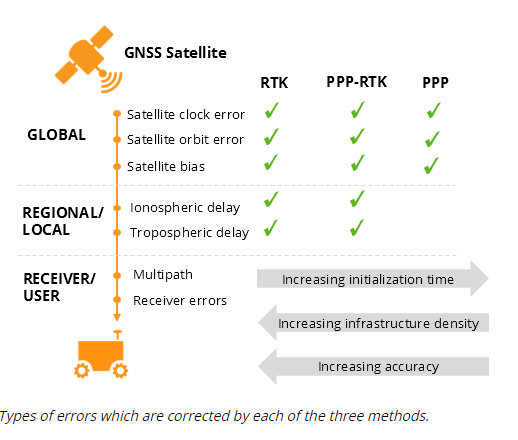 GNSS Satellite

| | | RTK | PPP-RTK | PPP |
|---|---|---|---|---|
| GLOBAL | Satellite clock error | ✓ | ✓ | ✓ |
| | Satellite orbit error | ✓ | ✓ | ✓ |
| | Satellite bias | ✓ | ✓ | ✓ |
| REGIONAL/ LOCAL | Ionospheric delay | ✓ | ✓ | |
| | Tropospheric delay | ✓ | ✓ | |
| RECEIVER/ USER | Multipath | | | |
| | Receiver errors | | | |

Increasing initialization time

Increasing infrastructure density

Increasing accuracy

Types of errors which are corrected by each of the three methods.